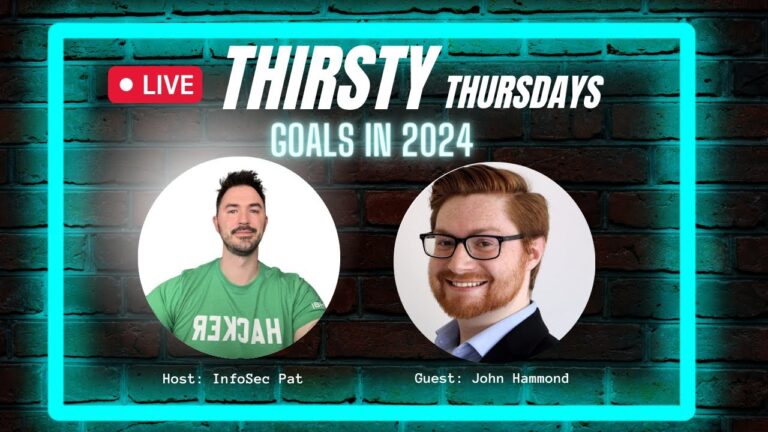 LIVE THIRSTY THURSDAYS

GOALS IN 2024

HACKER

Host: InfoSec Pat

Guest: John Hammond